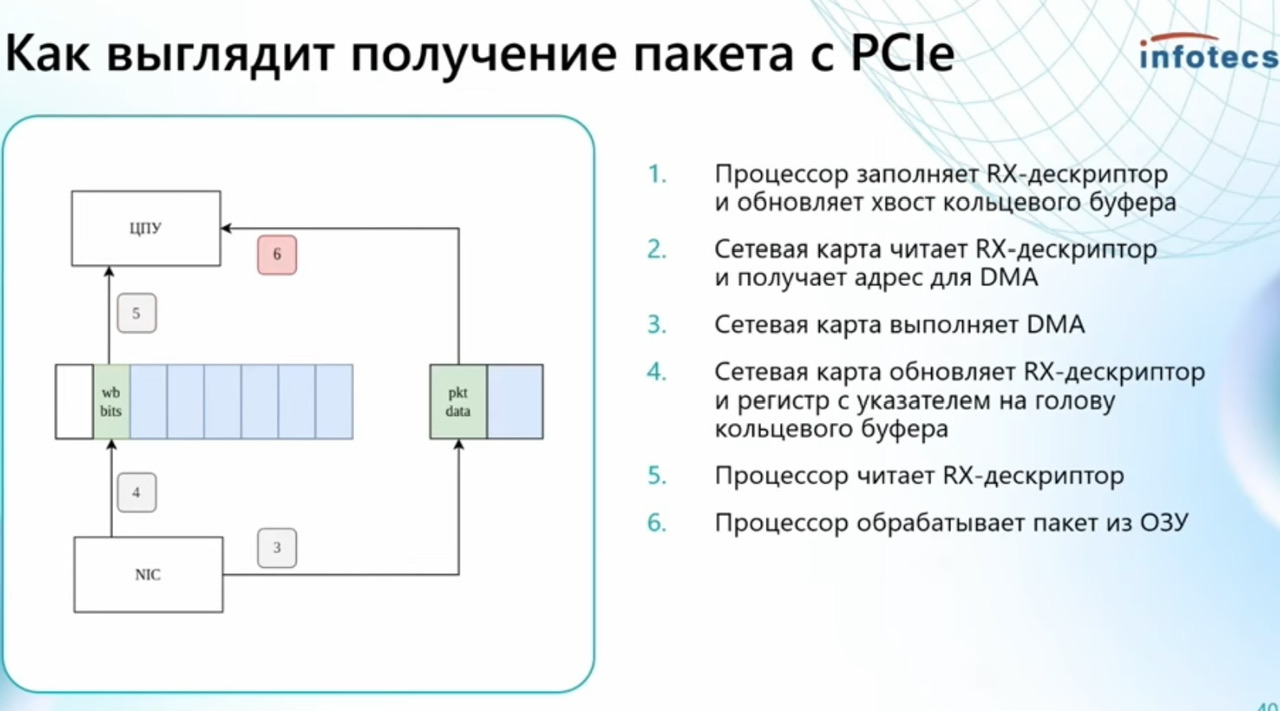 Как выглядит получение пакета с PCIe

infotecs

ЦПУ

6

5

wb bits

pkt data

4

3

NIC

1. Процессор заполняет RX-дескриптор и обновляет хвост кольцевого буфера

2. Сетевая карта читает RX-дескриптор и получает адрес для DMA

3. Сетевая карта выполняет DMA

4. Сетевая карта обновляет RX-дескриптор и регистр с указателем на голову кольцевого буфера

5. Процессор читает RX-дескриптор

6. Процессор обрабатывает пакет из ОЗУ

40